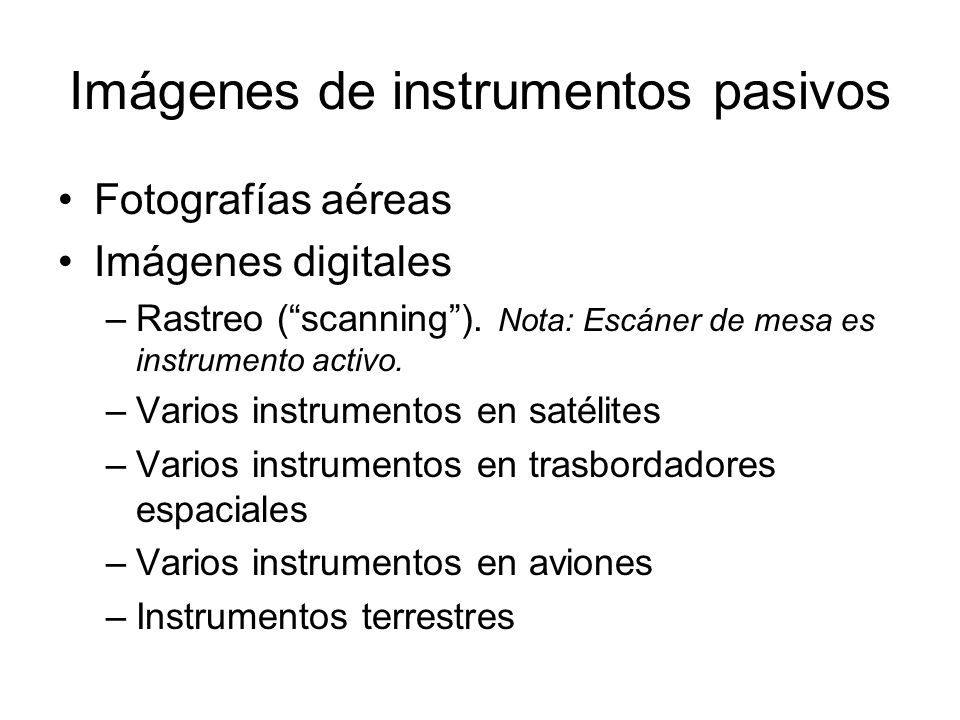 Imágenes de instrumentos pasivos

• Fotografías aéreas
• Imágenes digitales
– Rastreo (“scanning”). Nota: Escáner de mesa es instrumento activo.
– Varios instrumentos en satélites
– Varios instrumentos en trasbordadores espaciales
– Varios instrumentos en aviones
– Instrumentos terrestres